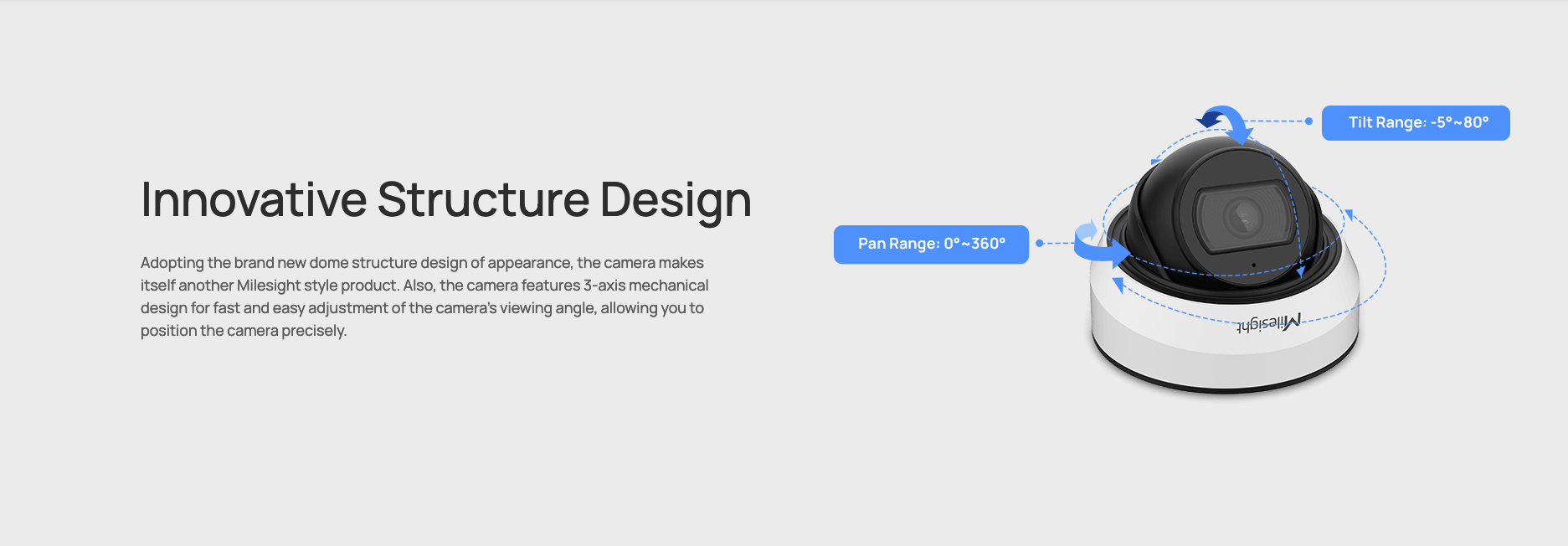 Innovative Structure Design

Adopting the brand new dome structure design of appearance, the camera makes itself another Milesight style product. Also, the camera features 3-axis mechanical design for fast and easy adjustment of the camera's viewing angle, allowing you to position the camera precisely.

Tilt Range: -5°~80°

Pan Range: 0°~360°

Milesight